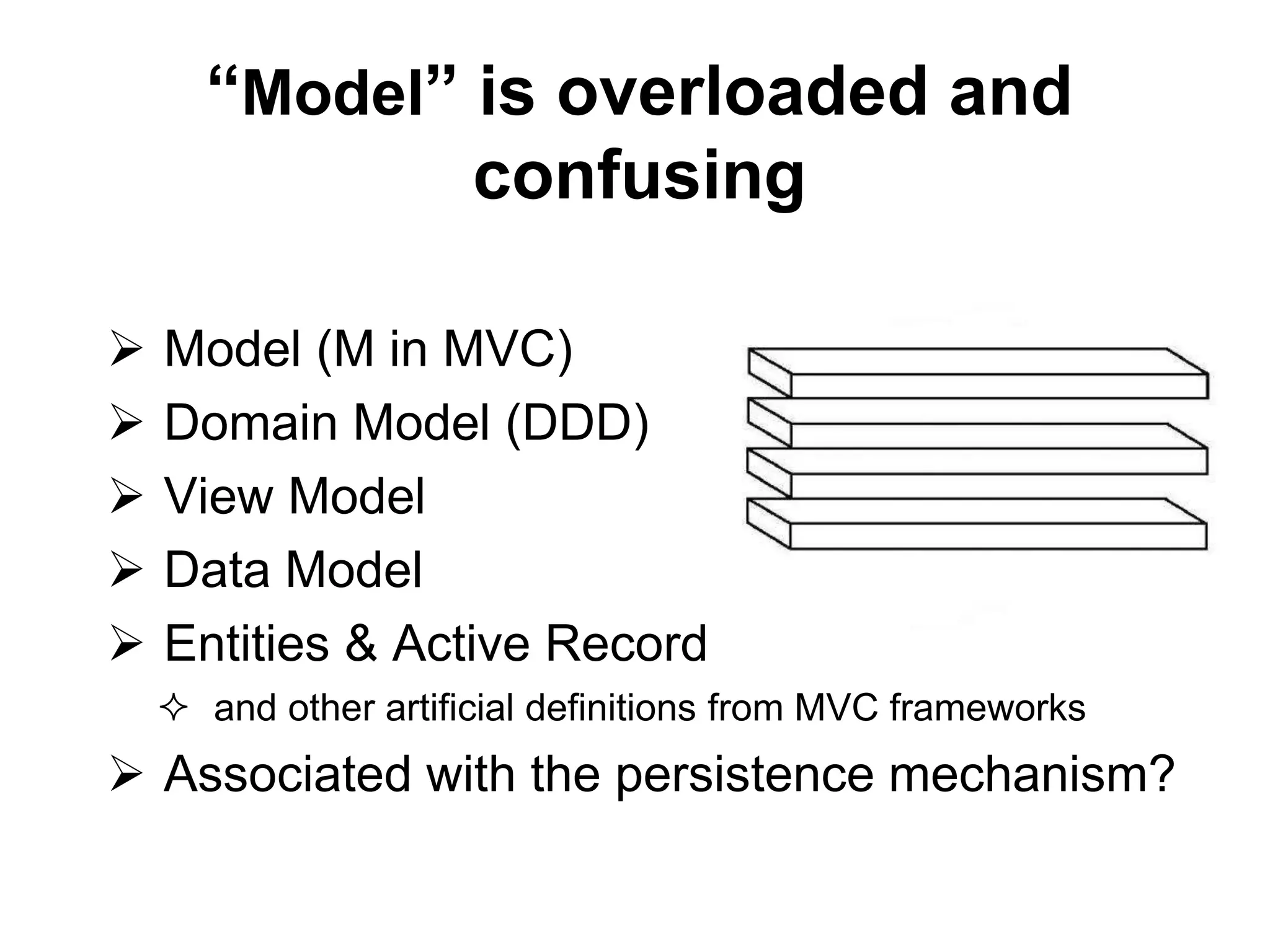 “Model” is overloaded and confusing

➢ Model (M in MVC)
➢ Domain Model (DDD)
➢ View Model
➢ Data Model
➢ Entities & Active Record
✧ and other artificial definitions from MVC frameworks
➢ Associated with the persistence mechanism?